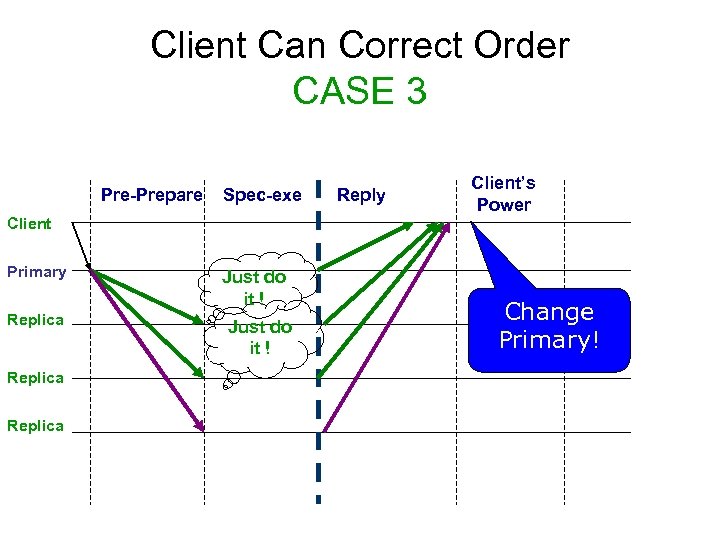 Client Can Correct Order
CASE 3

Pre-Prepare
Spec-exe
Reply
Client's Power

Client
Primary
Replica
Replica
Replica

Just do it !
Just do it !

Change Primary!